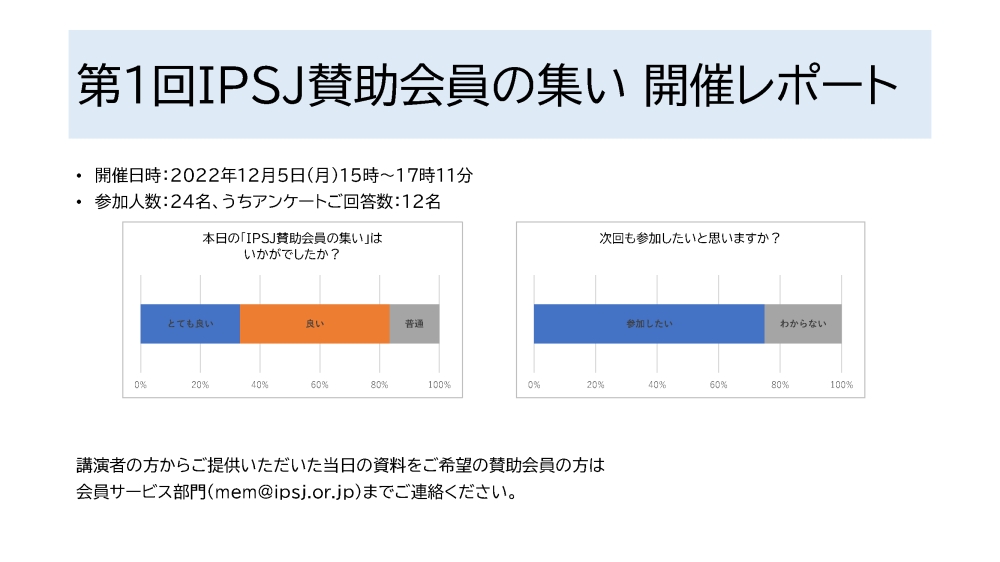 第1回IPSJ賛助会員の集い 開催レポート

• 開催日時：2022年12月5日(月)15時～17時11分
• 参加人数：24名、うちアンケートご回答数：12名

本日の「IPSJ賛助会員の集い」は いかがでしたか？

とても良い　良い　普通

0%　20%　40%　60%　80%　100%

次回も参加したいと思いますか？

参加したい　わからない

0%　20%　40%　60%　80%　100%

講演者の方からご提供いただいた当日の資料をご希望の賛助会員の方は
会員サービス部門(mem@ipsj.or.jp)までご連絡ください。